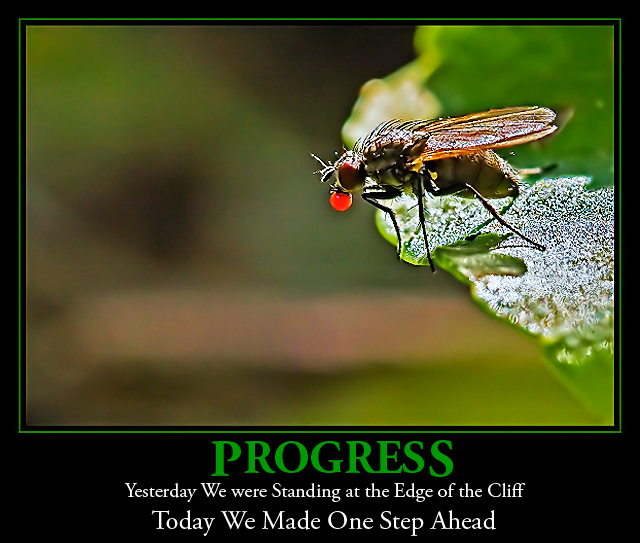 PROGRESS

Yesterday We were Standing at the Edge of the Cliff

Today We Made One Step Ahead